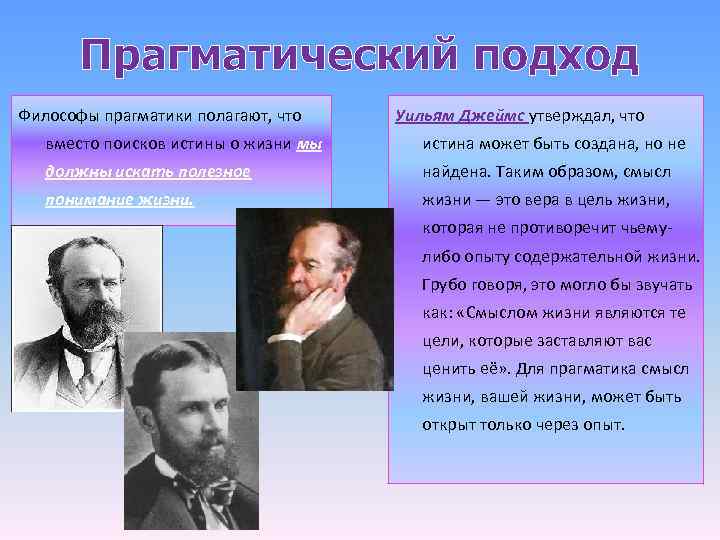 Прагматический подход

Философы прагматики полагают, что вместо поисков истины о жизни мы должны искать полезное понимание жизни.

Уильям Джеймс утверждал, что истина может быть создана, но не найдена. Таким образом, смысл жизни — это вера в цель жизни, которая не противоречит чьему-либо опыту содержательной жизни. Грубо говоря, это могло бы звучать как: «Смыслом жизни являются те цели, которые заставляют вас ценить её». Для прагматика смысл жизни, вашей жизни, может быть открыт только через опыт.